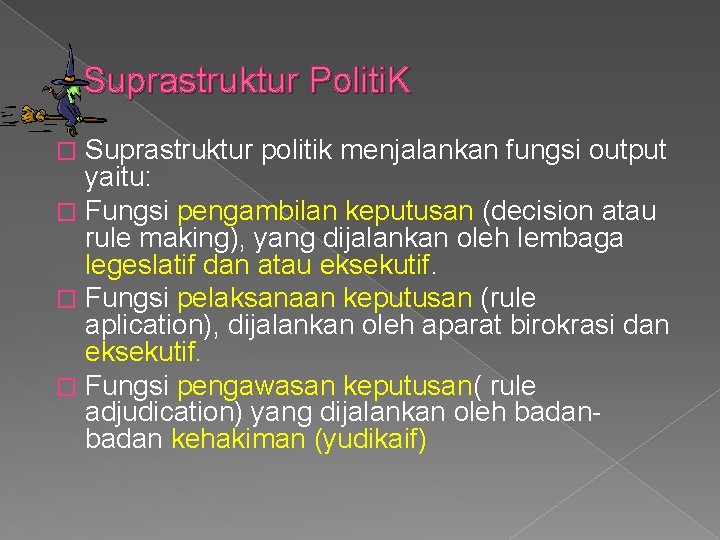 Suprastruktur PolitiK

Suprastruktur politik menjalankan fungsi output yaitu:

Fungsi pengambilan keputusan (decision atau rule making), yang dijalankan oleh lembaga legeslatif dan atau eksekutif.

Fungsi pelaksanaan keputusan (rule aplication), dijalankan oleh aparat birokrasi dan eksekutif.

Fungsi pengawasan keputusan( rule adjudication) yang dijalankan oleh badan-badan kehakiman (yudikaif)